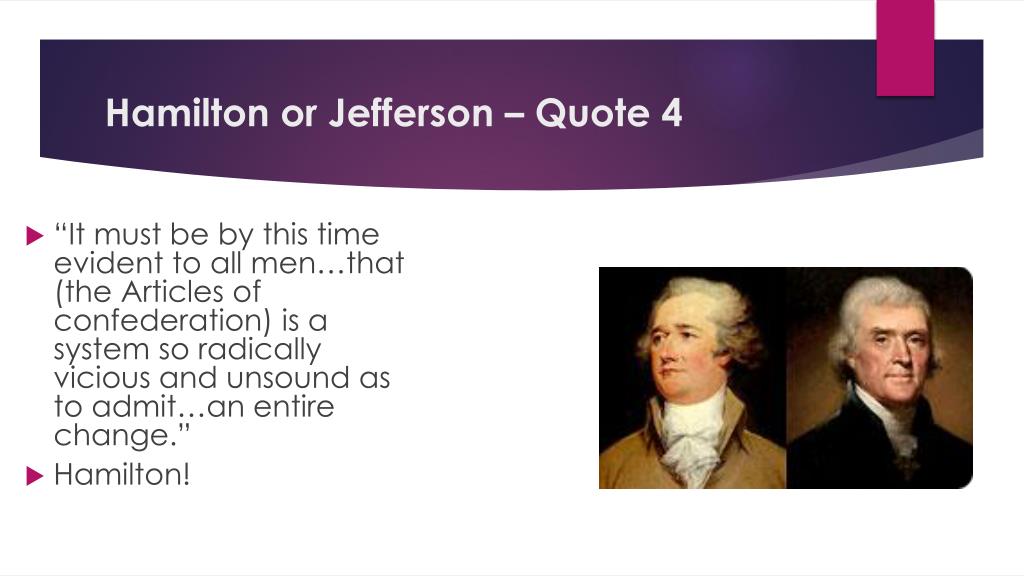 Hamilton or Jefferson – Quote 4

“It must be by this time evident to all men…that (the Articles of confederation) is a system so radically vicious and unsound as to admit…an entire change.”

Hamilton!